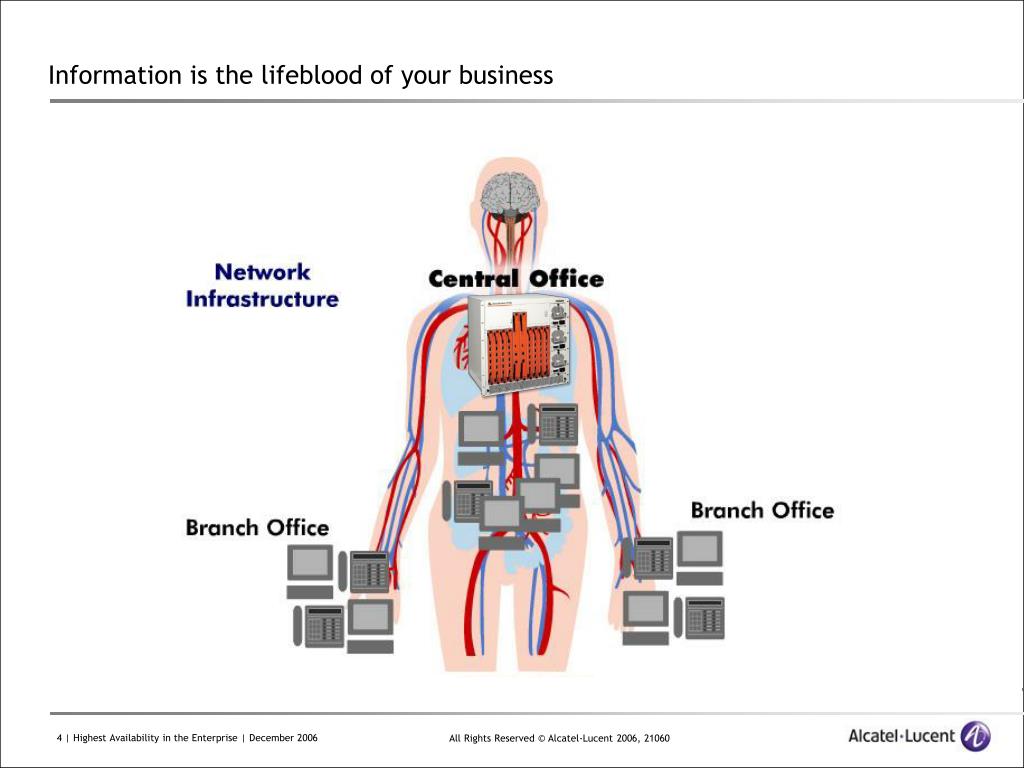 Information is the lifeblood of your business

Network Infrastructure

Central Office

Branch Office

Branch Office

4 | Highest Availability in the Enterprise | December 2006

All Rights Reserved © Alcatel-Lucent 2006, 21060

Alcatel·Lucent